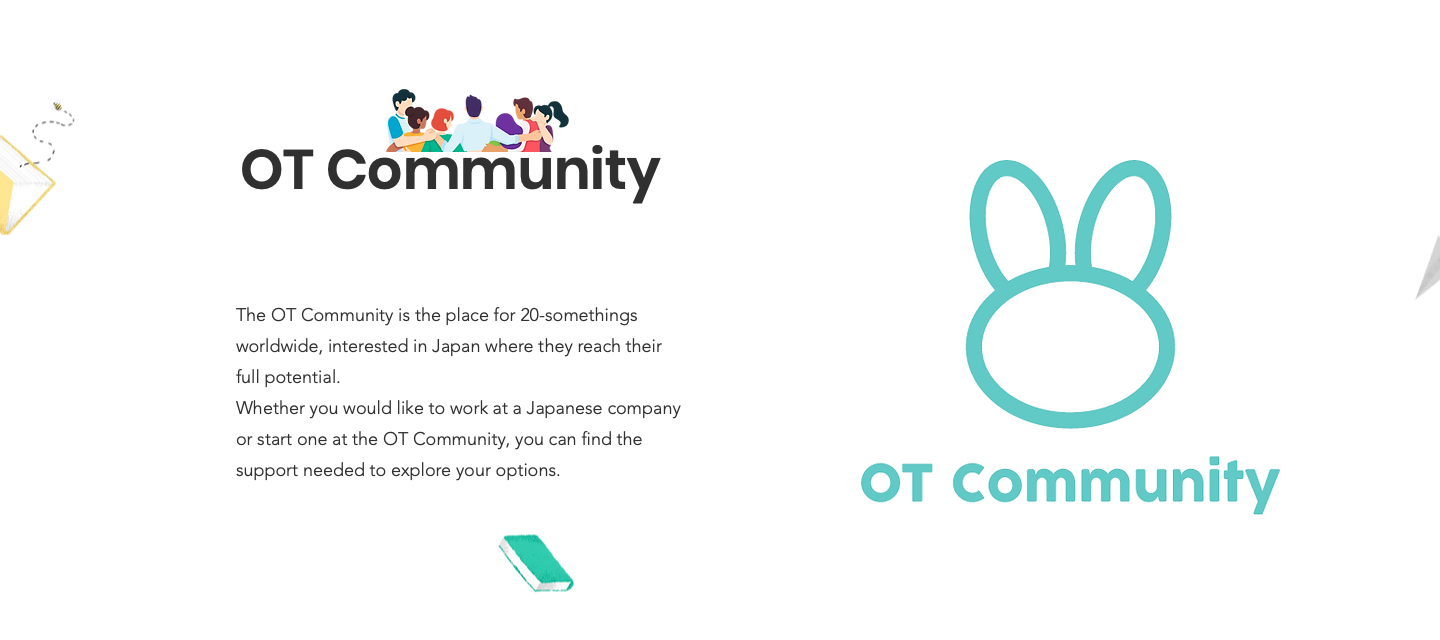 OT Community

The OT Community is the place for 20-somethings worldwide, interested in Japan where they reach their full potential.
Whether you would like to work at a Japanese company or start one at the OT Community, you can find the support needed to explore your options.

OT Community